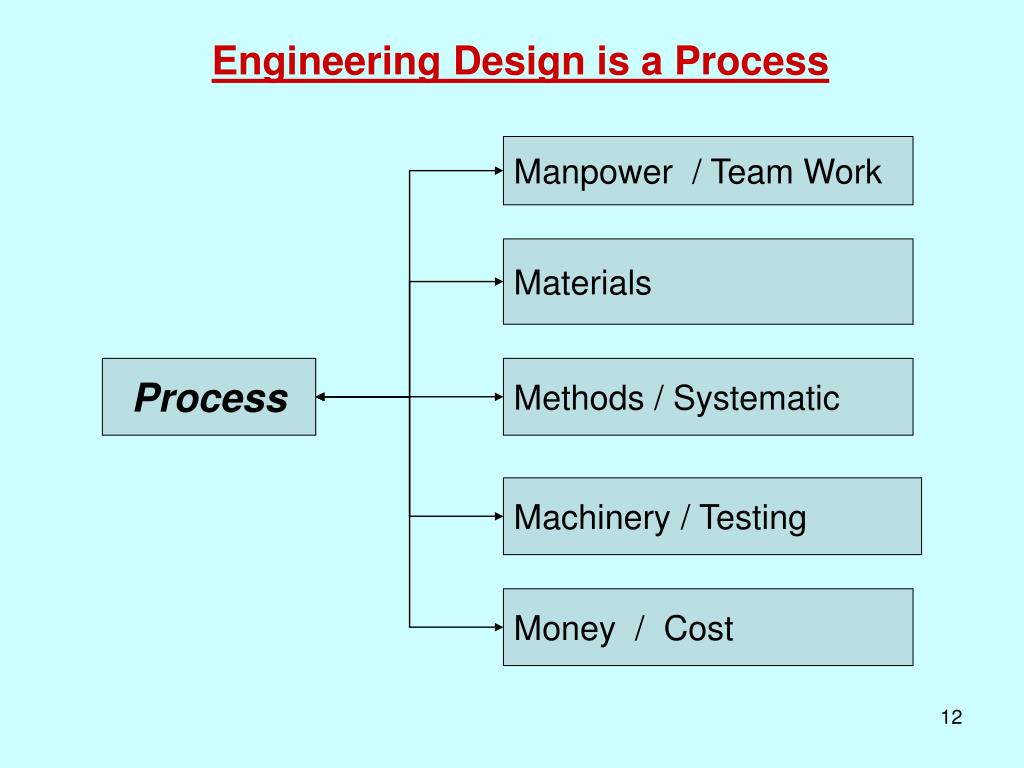 Engineering Design is a Process

Process

Manpower / Team Work

Materials

Methods / Systematic

Machinery / Testing

Money / Cost

12